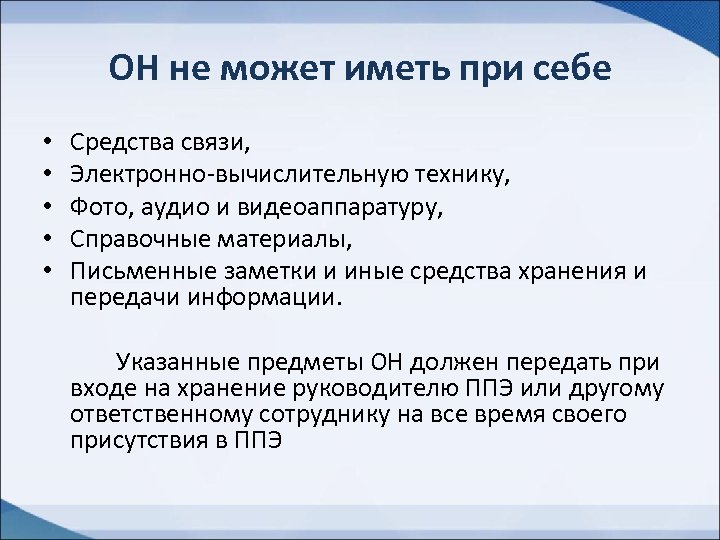 ОН не может иметь при себе

• Средства связи,
• Электронно-вычислительную технику,
• Фото, аудио и видеоаппаратуру,
• Справочные материалы,
• Письменные заметки и иные средства хранения и передачи информации.

Указанные предметы ОН должен передать при входе на хранение руководителю ППЭ или другому ответственному сотруднику на все время своего присутствия в ППЭ